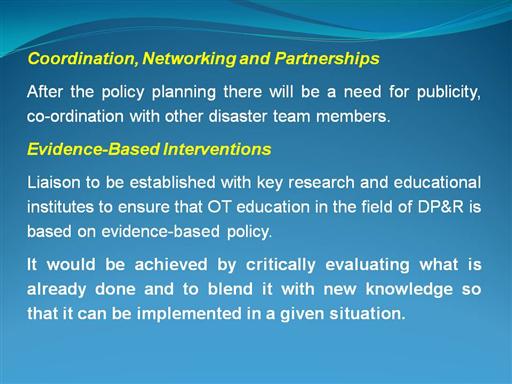 Coordination, Networking and Partnerships

After the policy planning there will be a need for publicity, co-ordination with other disaster team members.

Evidence-Based Interventions

Liaison to be established with key research and educational institutes to ensure that OT education in the field of DP&R is based on evidence-based policy.

It would be achieved by critically evaluating what is already done and to blend it with new knowledge so that it can be implemented in a given situation.